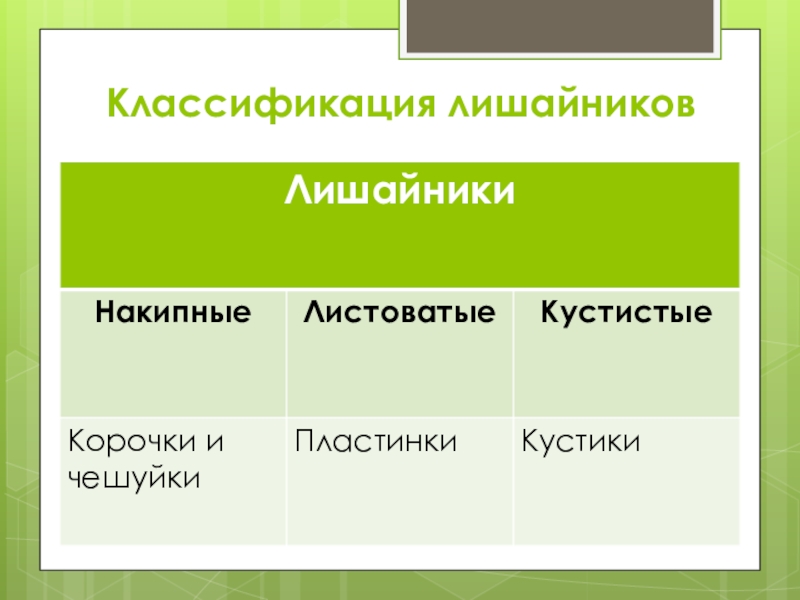 Классификация лишайников

| Лишайники | | |
|---|---|---|
| Накипные | Листоватые | Кустистые |
| Корочки и чешуйки | Пластинки | Кустики |